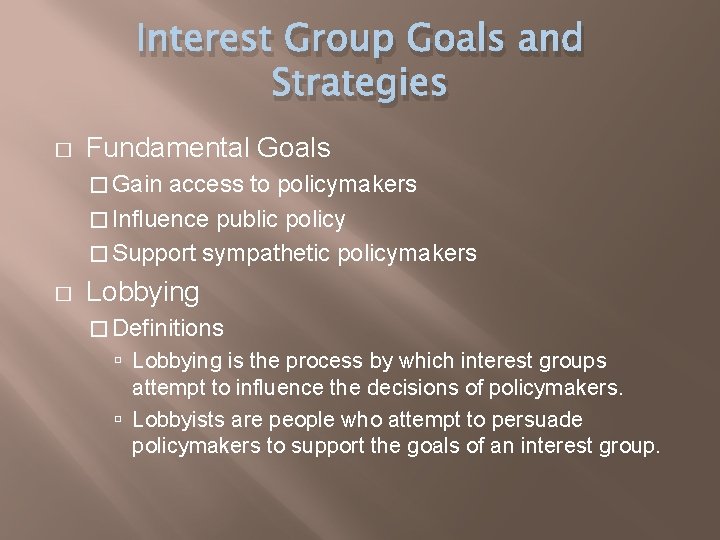 Interest Group Goals and Strategies

Fundamental Goals

Gain access to policymakers

Influence public policy

Support sympathetic policymakers

Lobbying

Definitions

Lobbying is the process by which interest groups attempt to influence the decisions of policymakers.

Lobbyists are people who attempt to persuade policymakers to support the goals of an interest group.